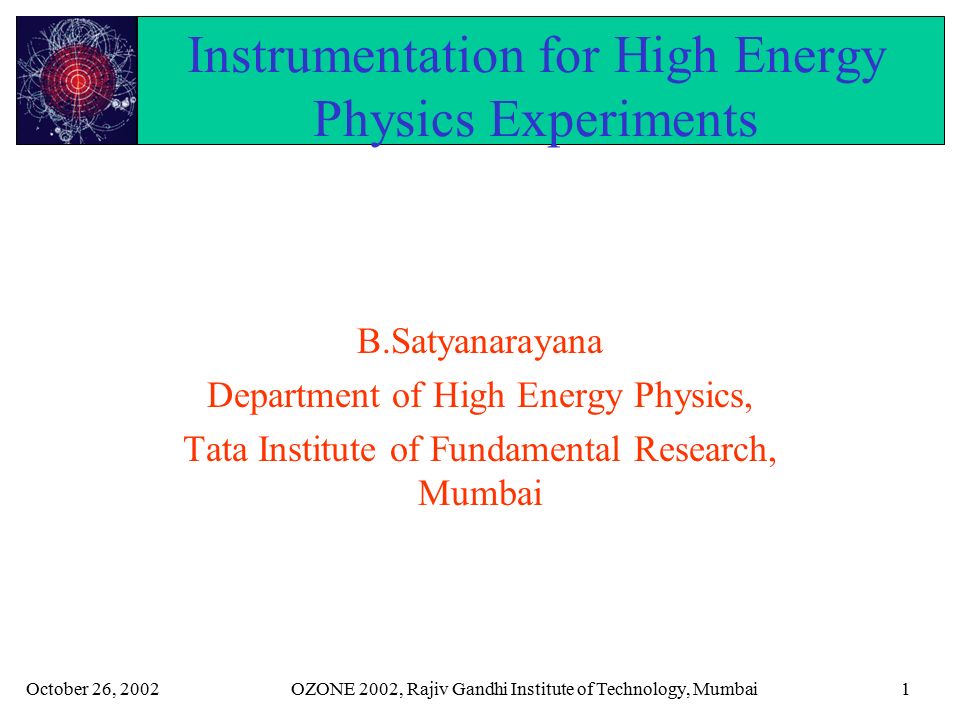 Instrumentation for High Energy Physics Experiments

B.Satyanarayana
Department of High Energy Physics,
Tata Institute of Fundamental Research, Mumbai

October 26, 2002
OZONE 2002, Rajiv Gandhi Institute of Technology, Mumbai
1